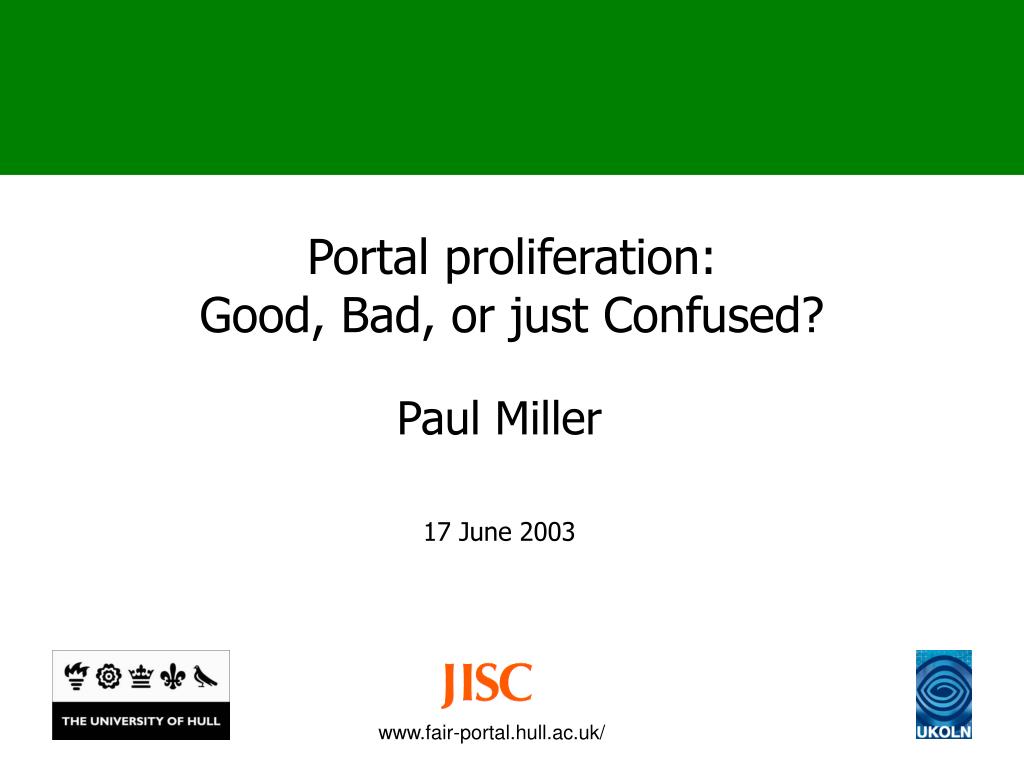 Portal proliferation:
Good, Bad, or just Confused?

Paul Miller

17 June 2003

THE UNIVERSITY OF HULL

JISC

www.fair-portal.hull.ac.uk/

UKOLN